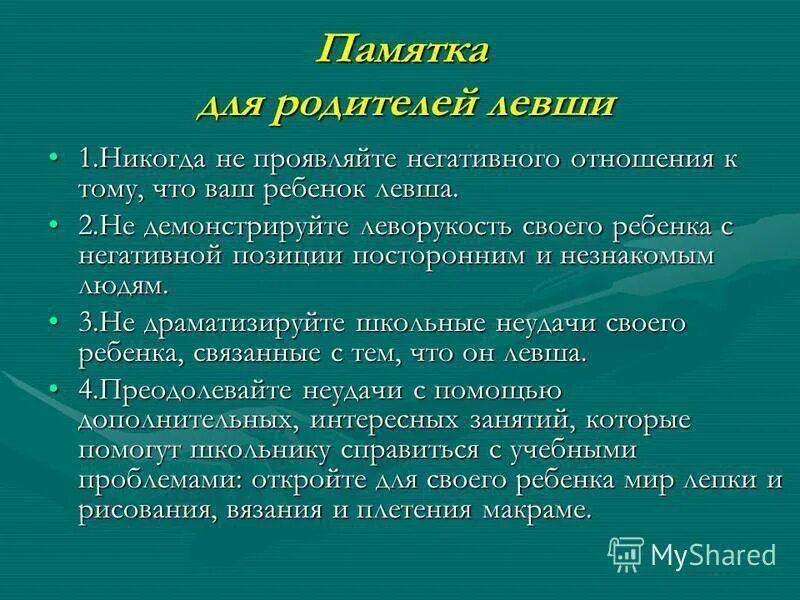 Памятка
для родителей левши

• 1.Никогда не проявляйте негативного отношения к тому, что ваш ребенок левша.
• 2.Не демонстрируйте леворукость своего ребенка с негативной позиции посторонним и незнакомым людям.
• 3.Не драматизируйте школьные неудачи своего ребенка, связанные с тем, что он левша.
• 4.Преодолевайте неудачи с помощью дополнительных, интересных занятий, которые помогут школьнику справиться с учебными проблемами: откройте для своего ребенка мир лепки и рисования, вязания и плетения макраме.

MyShared